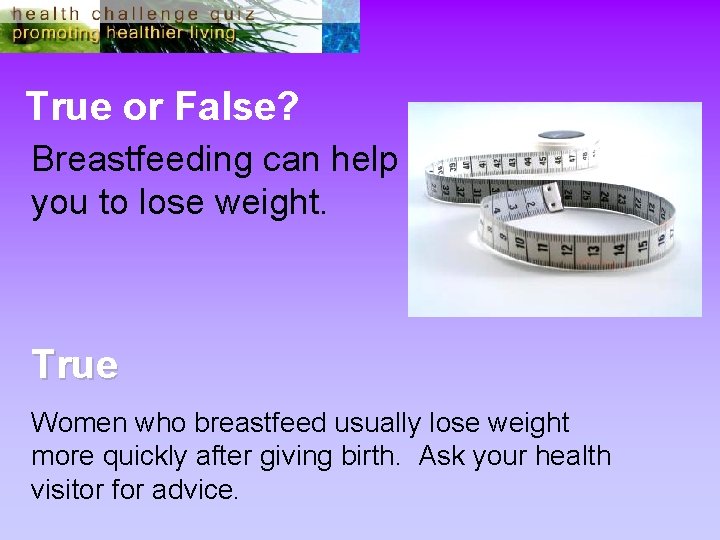 health challenge quiz
promoting healthier living

True or False?

Breastfeeding can help you to lose weight.

True

Women who breastfeed usually lose weight more quickly after giving birth. Ask your health visitor for advice.